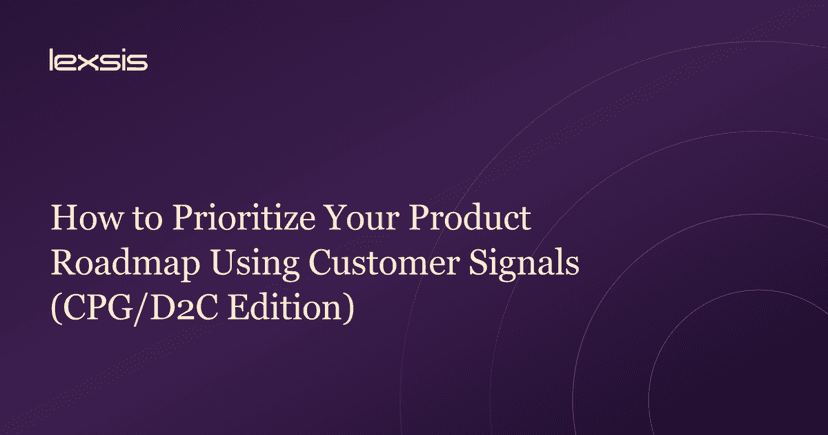 lexsis

How to Prioritize Your Product Roadmap Using Customer Signals (CPG/D2C Edition)